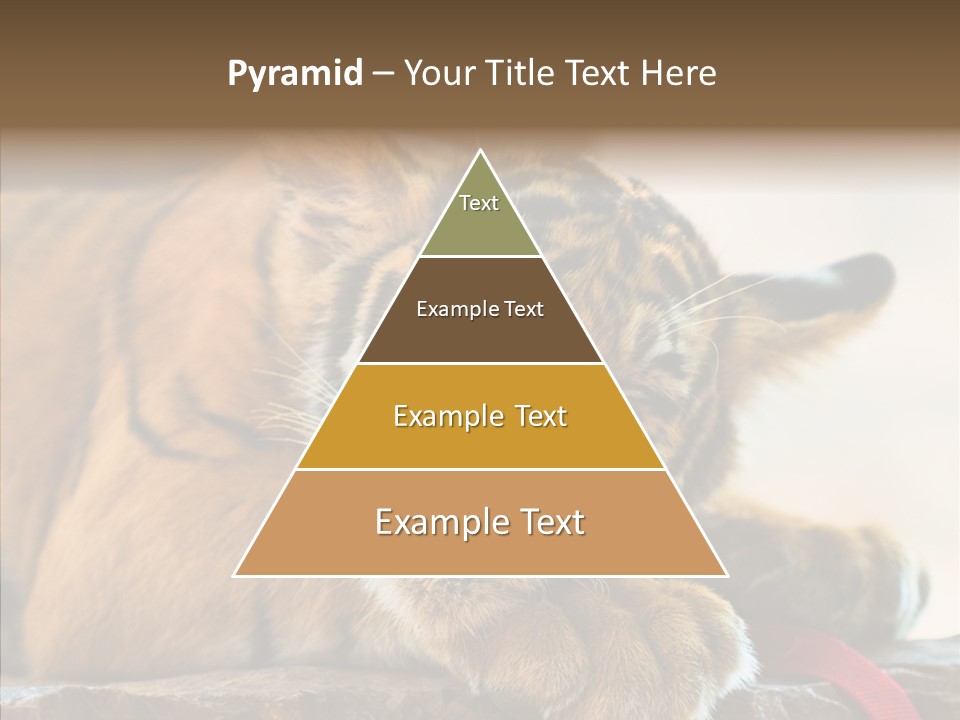 Pyramid – Your Title Text Here

Text

Example Text

Example Text

Example Text